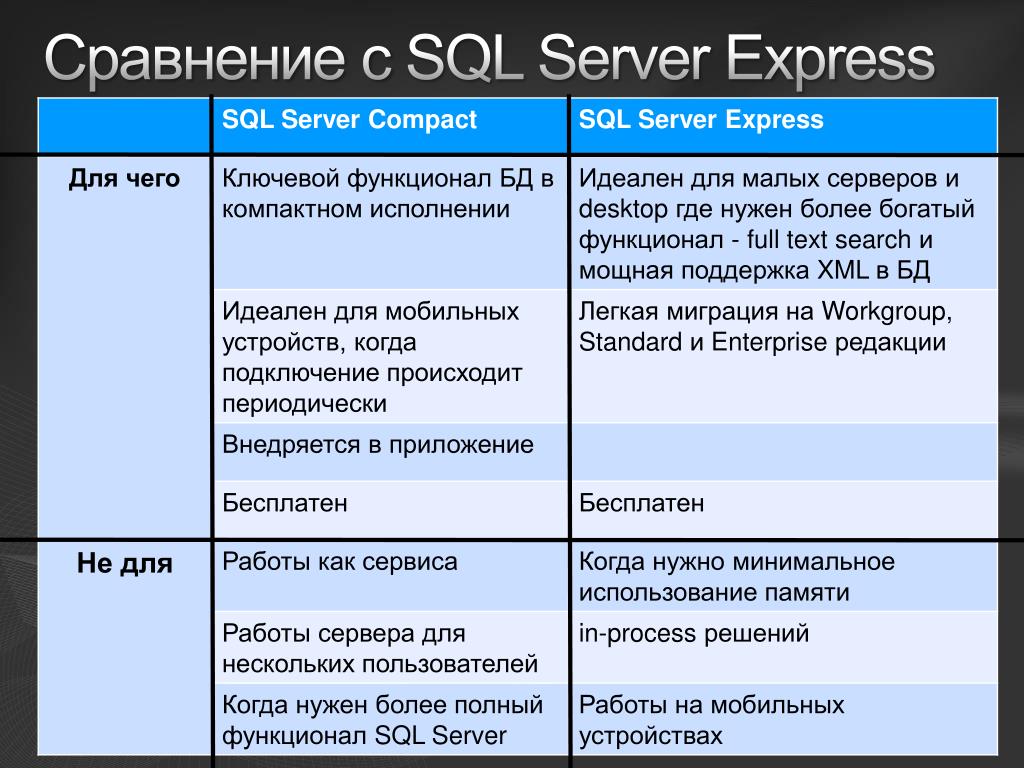 Сравнение с SQL Server Express

| | SQL Server Compact | SQL Server Express |
|---|---|---|
| Для чего | Ключевой функционал БД в компактном исполнении | Идеален для малых серверов и desktop где нужен более богатый функционал - full text search и мощная поддержка XML в БД |
| | Идеален для мобильных устройств, когда подключение происходит периодически | Легкая миграция на Workgroup, Standard и Enterprise редакции |
| | Внедряется в приложение | |
| | Бесплатен | Бесплатен |
| Не для | Работы как сервиса | Когда нужно минимальное использование памяти |
| | Работы сервера для нескольких пользователей | in-process решений |
| | Когда нужен более полный функционал SQL Server | Работы на мобильных устройствах |